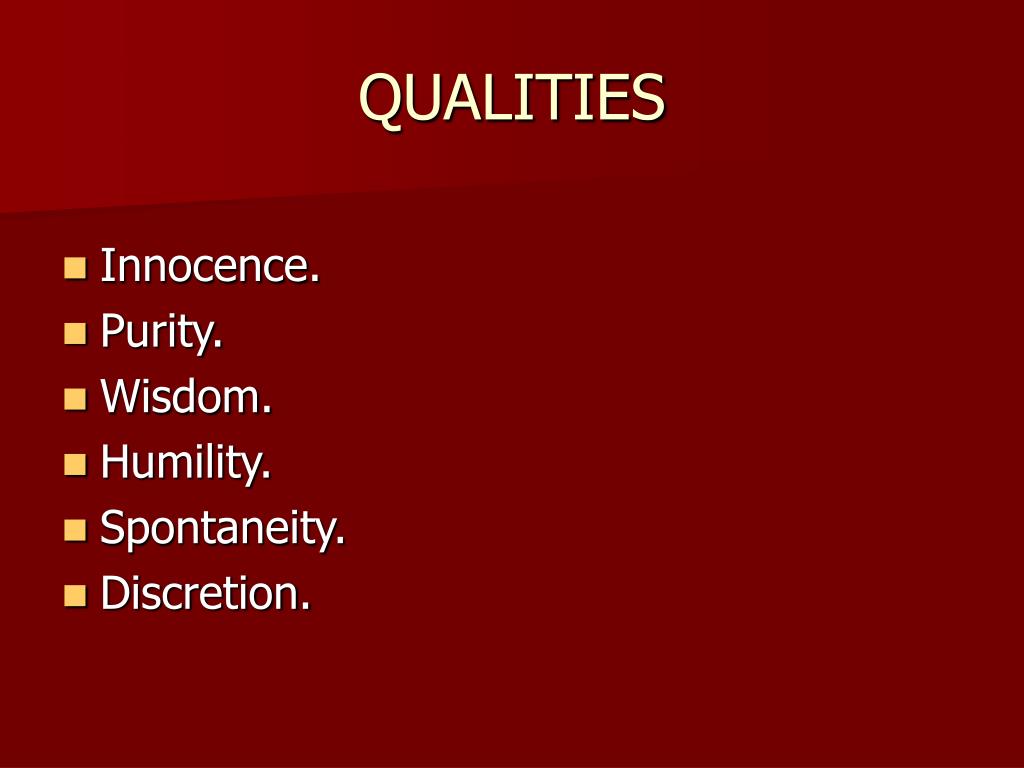 QUALITIES

- Innocence.
- Purity.
- Wisdom.
- Humility.
- Spontaneity.
- Discretion.